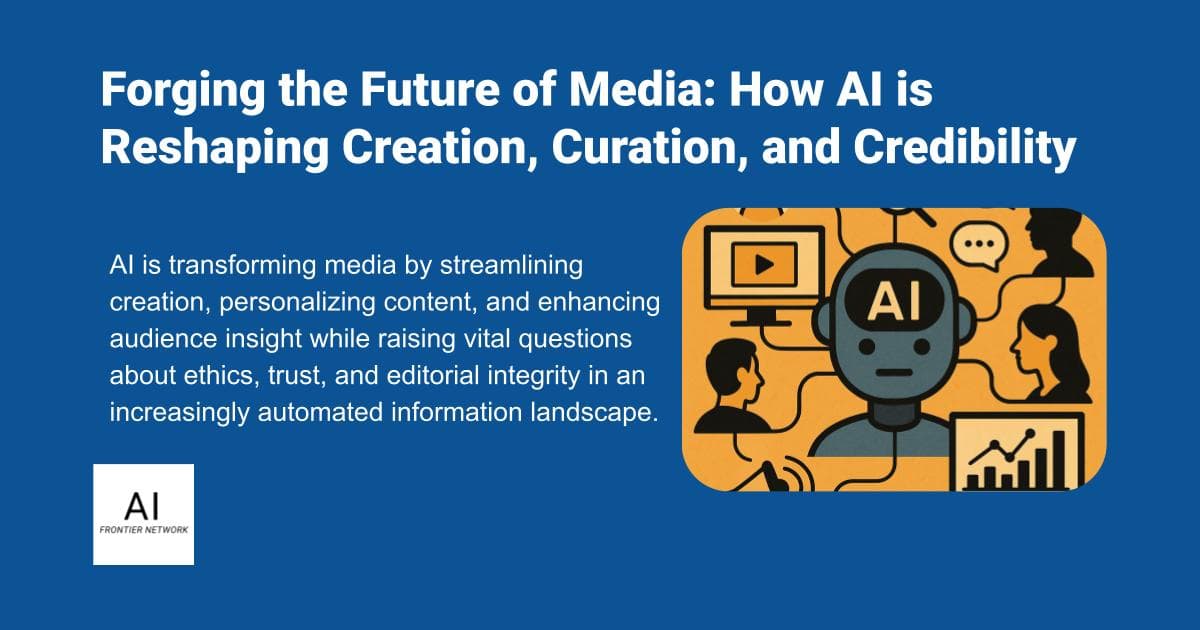 Forging the Future of Media: How AI is Reshaping Creation, Curation, and Credibility

AI is transforming media by streamlining creation, personalizing content, and enhancing audience insight while raising vital questions about ethics, trust, and editorial integrity in an increasingly automated information landscape.

AI

AI
FRONTIER NETWORK